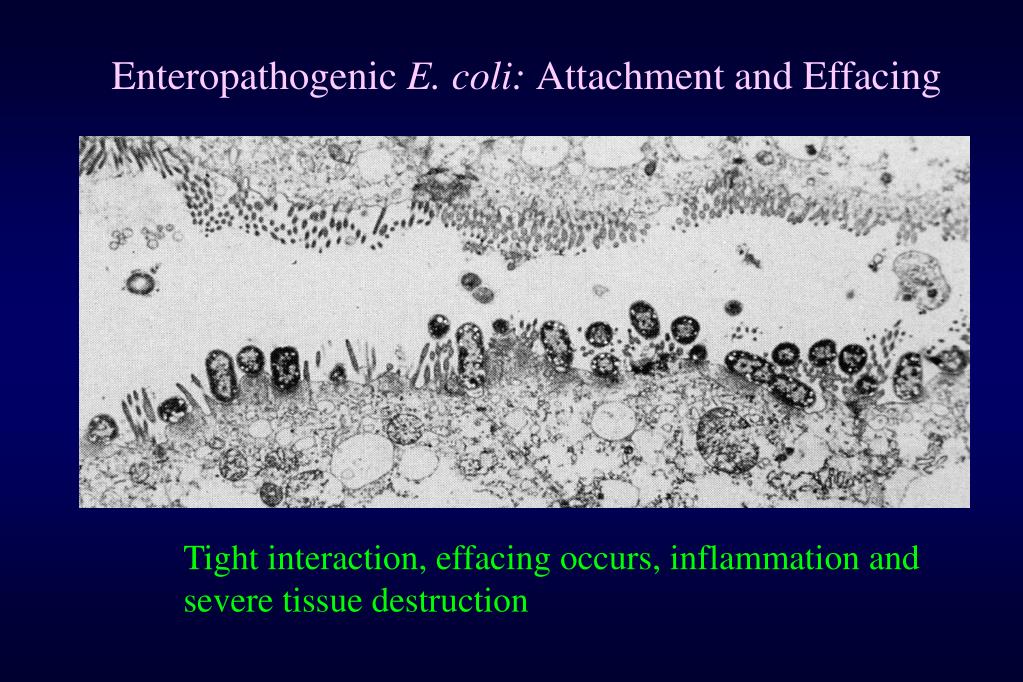 Enteropathogenic E. coli: Attachment and Effacing

Tight interaction, effacing occurs, inflammation and severe tissue destruction